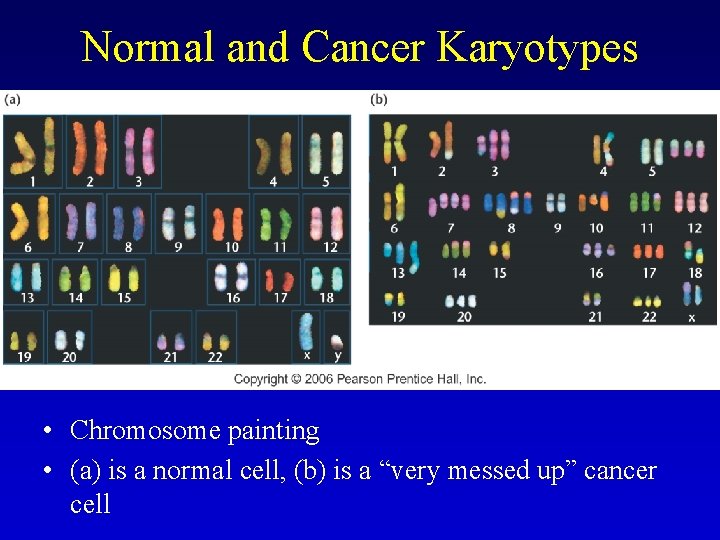 Normal and Cancer Karyotypes

(a)

1 2 3 4 5
6 7 8 9 10 11 12
13 14 15 16 17 18
19 20 21 22 x y

(b)

1 2 3 4 5
6 7 8 9 10 11 12
13 14 15 16 17 18
19 20 21 22 x

Copyright © 2006 Pearson Prentice Hall, Inc.

• Chromosome painting
• (a) is a normal cell, (b) is a “very messed up” cancer cell